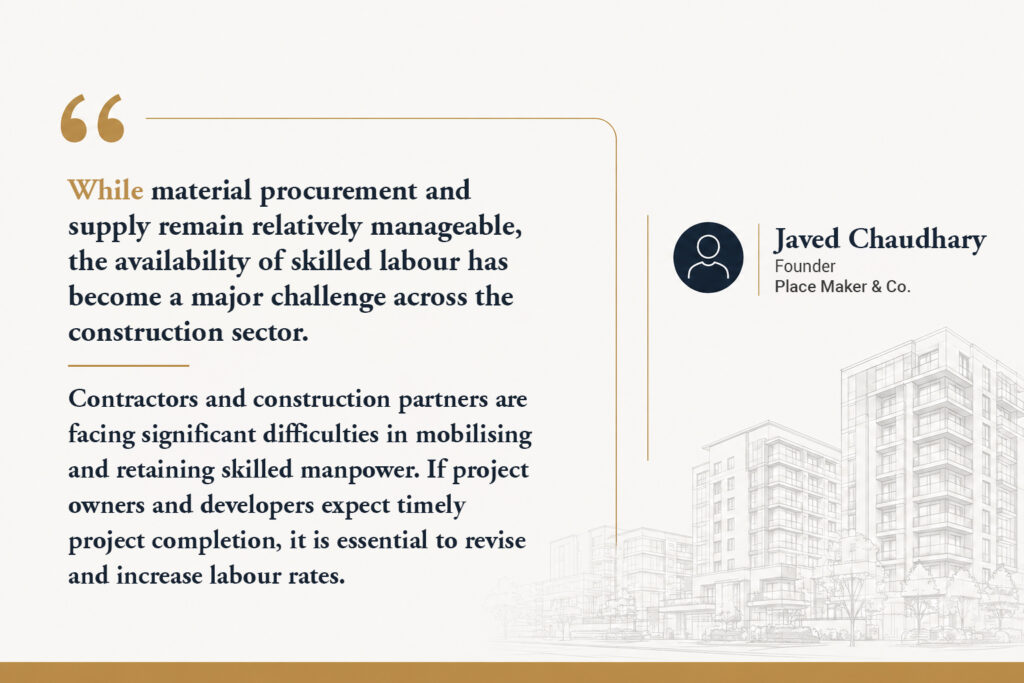 “

While material procurement and supply remain relatively manageable, the availability of skilled labour has become a major challenge across the construction sector.

Contractors and construction partners are facing significant difficulties in mobilising and retaining skilled manpower. If project owners and developers expect timely project completion, it is essential to revise and increase labour rates.

Javed Chaudhary
Founder
Place Maker & Co.